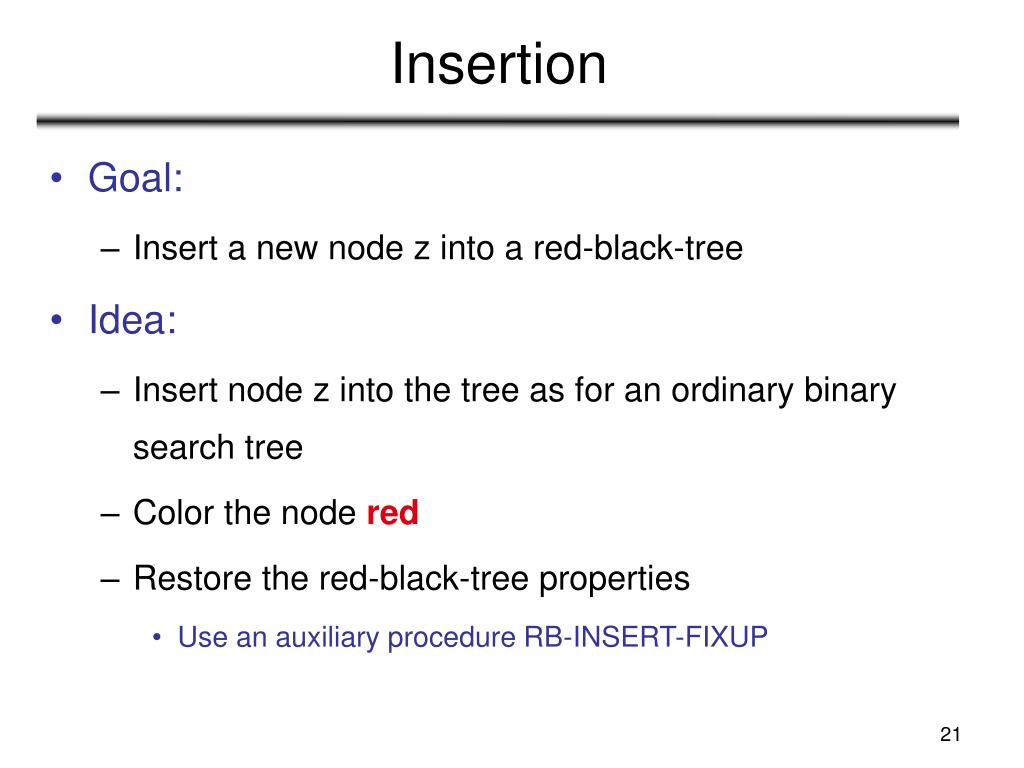 Insertion

• Goal:

– Insert a new node z into a red-black-tree

• Idea:

– Insert node z into the tree as for an ordinary binary search tree

– Color the node red

– Restore the red-black-tree properties

• Use an auxiliary procedure RB-INSERT-FIXUP

21